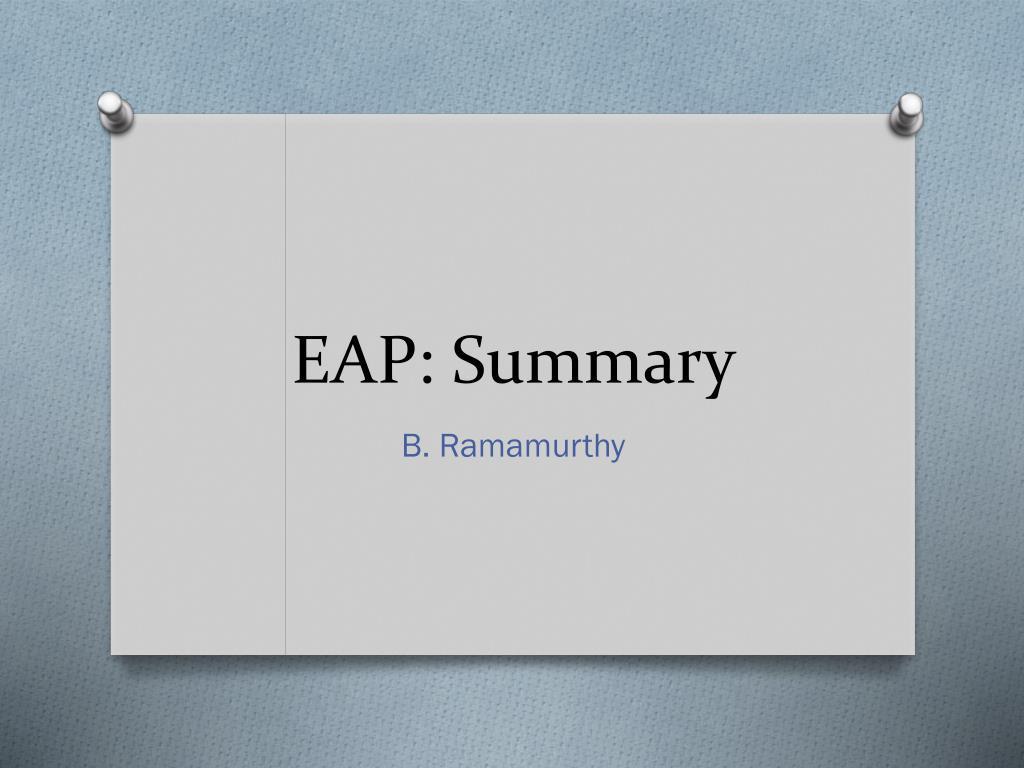 EAP: Summary

B. Ramamurthy